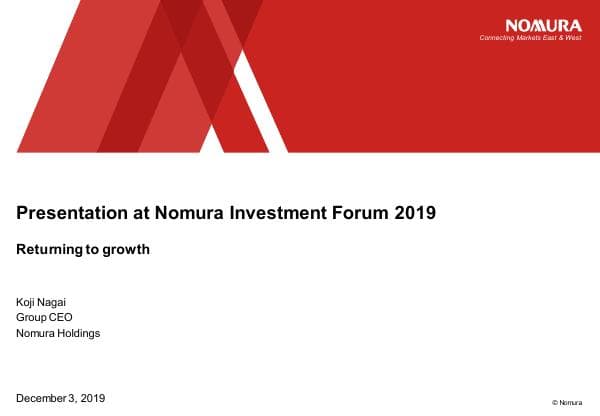 NOMURA
Connecting Markets East & West

Presentation at Nomura Investment Forum 2019

Returning to growth

Koji Nagai
Group CEO
Nomura Holdings

December 3, 2019

© Nomura